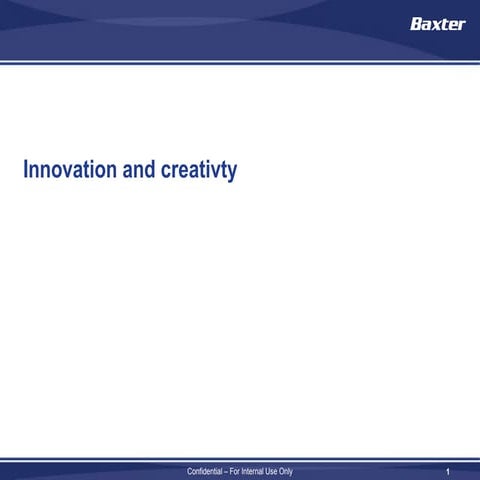 Baxter

Innovation and creativty

Confidential – For Internal Use Only

1